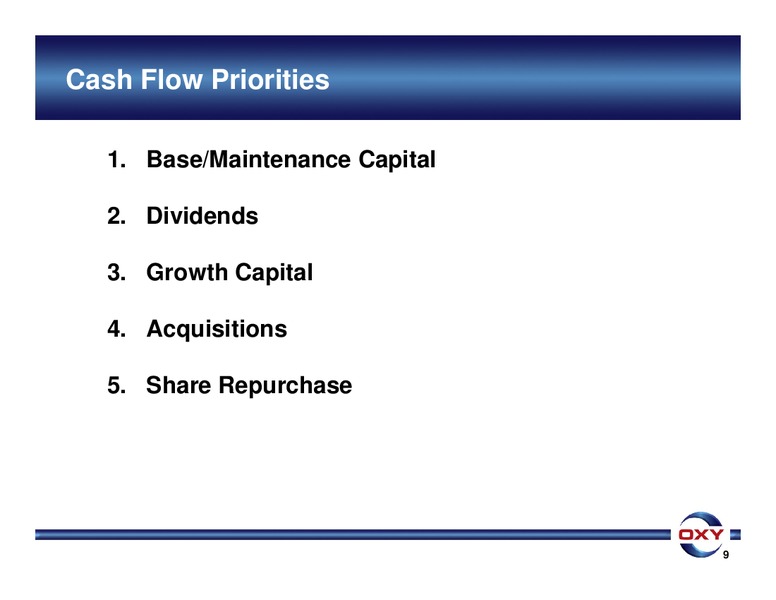 Cash Flow Priorities

1. Base/Maintenance Capital

2. Dividends

3. Growth Capital

4. Acquisitions

5. Share Repurchase

OXY

9